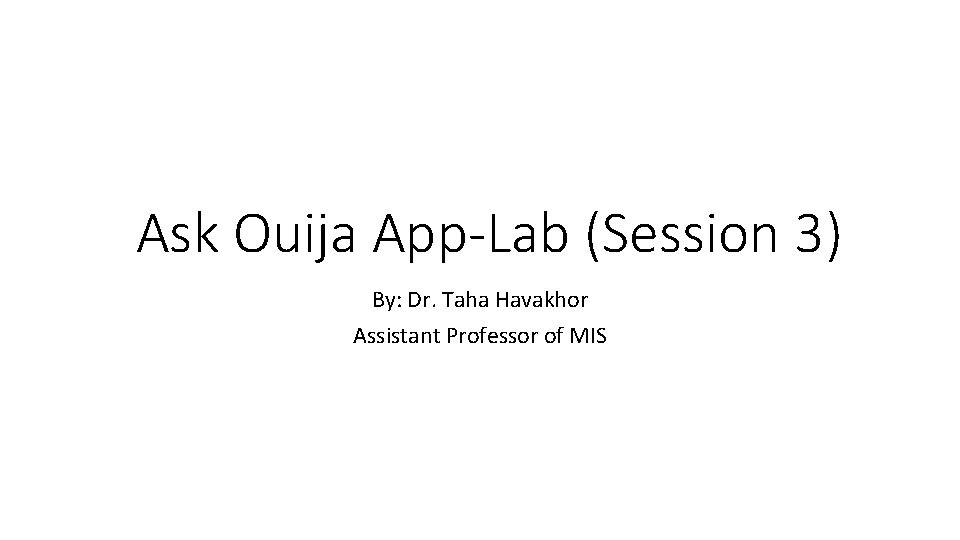 Ask Ouija App-Lab (Session 3)

By: Dr. Taha Havakhor
Assistant Professor of MIS